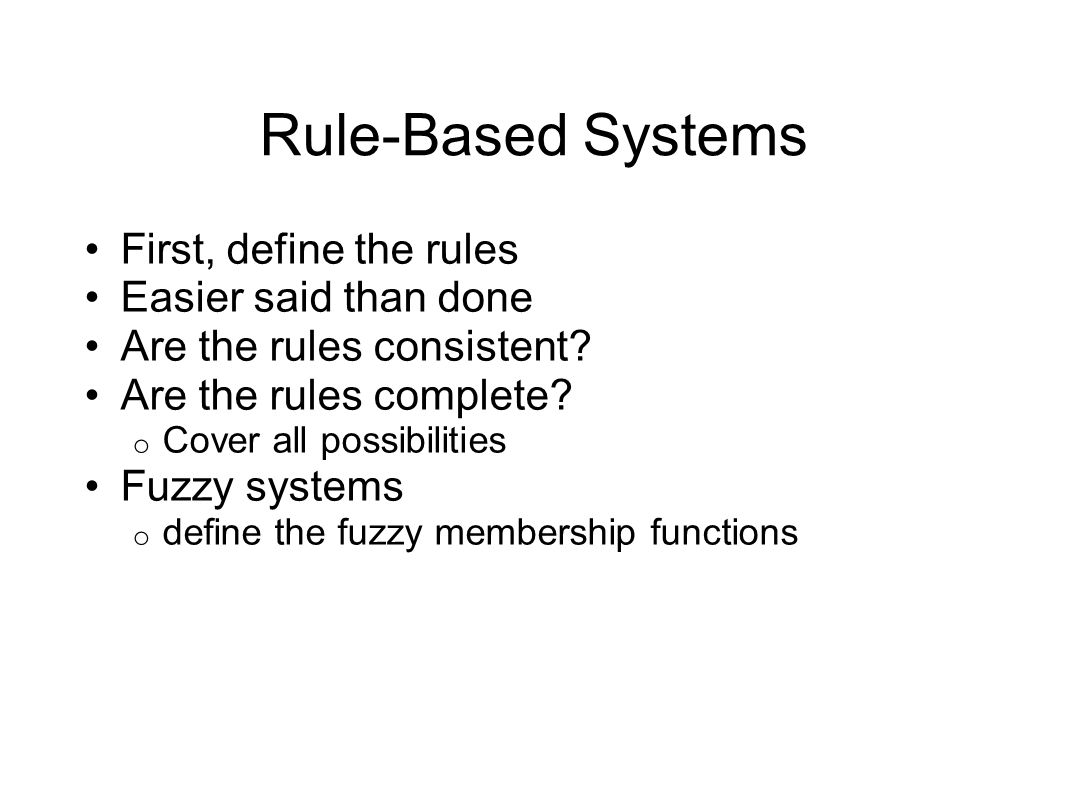 Rule-Based Systems

• First, define the rules
• Easier said than done
• Are the rules consistent?
• Are the rules complete?
o Cover all possibilities
• Fuzzy systems
o define the fuzzy membership functions